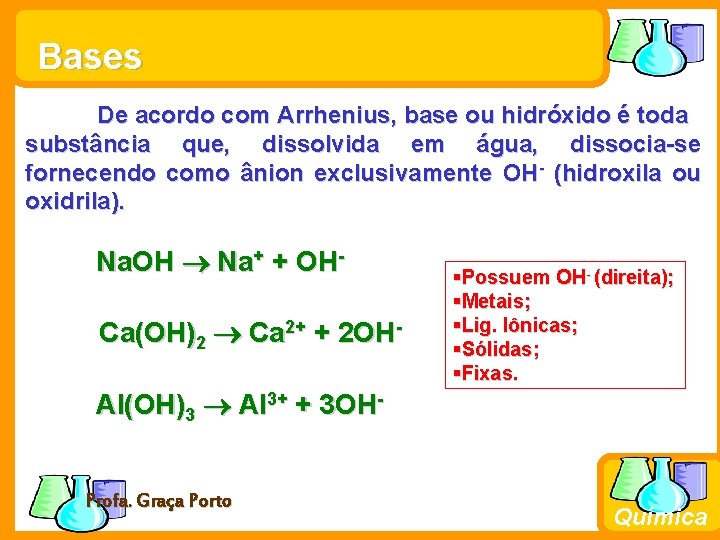 Bases

De acordo com Arrhenius, base ou hidróxido é toda substância que, dissolvida em água, dissocia-se fornecendo como ânion exclusivamente $OH^-$ (hidroxila ou oxidrila).

$NaOH \rightarrow Na^+ + OH^-$

$Ca(OH)_2 \rightarrow Ca^{2+} + 2OH^-$

$Al(OH)_3 \rightarrow Al^{3+} + 3OH^-$

▪Possuem $OH^-$ (direita);
▪Metais;
▪Lig. Iônicas;
▪Sólidas;
▪Fixas.

Profa. Graça Porto

Química